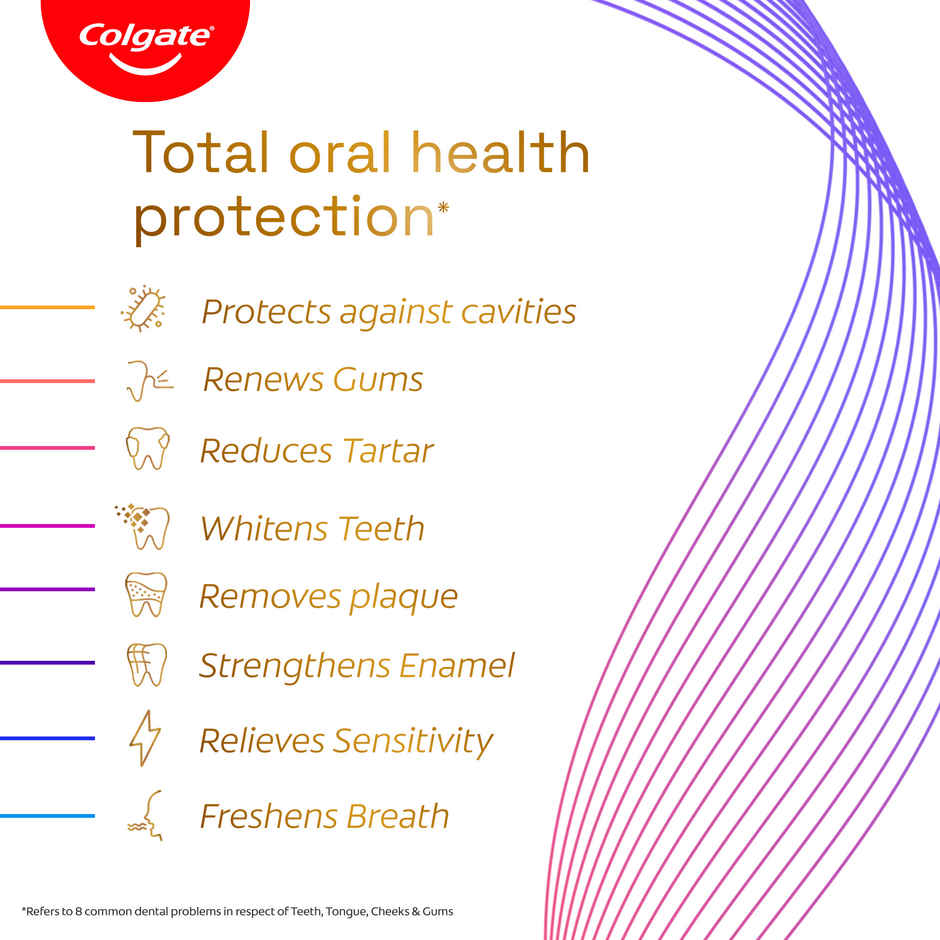 Colgate

Total oral health protection*

Protects against cavities

Renews Gums

Reduces Tartar

Whitens Teeth

Removes plaque

Strengthens Enamel

Relieves Sensitivity

Freshens Breath

*Refers to 8 common dental problems in respect of Teeth, Tongue, Cheeks & Gums